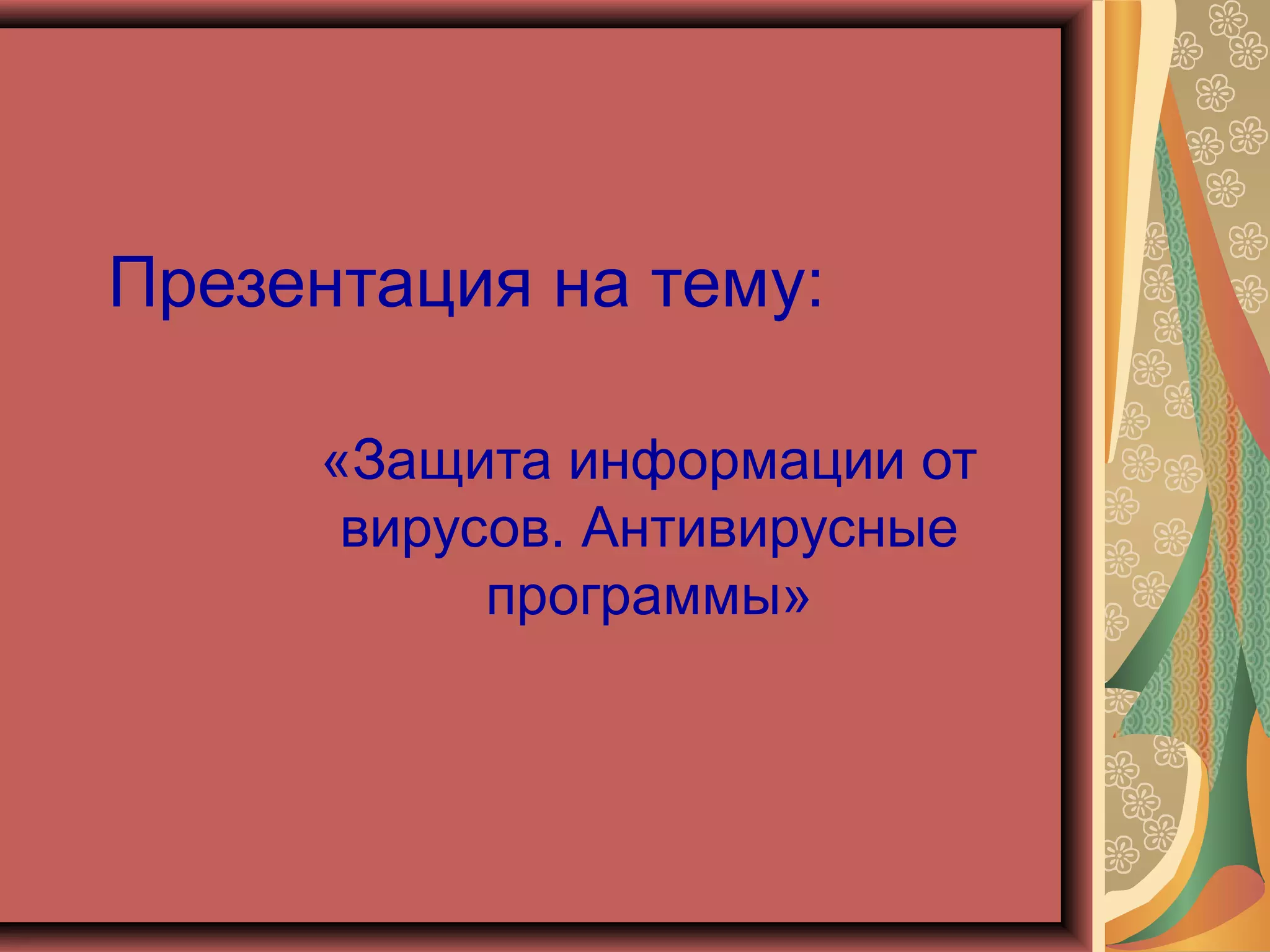 Презентация на тему:

«Защита информации от вирусов. Антивирусные программы»